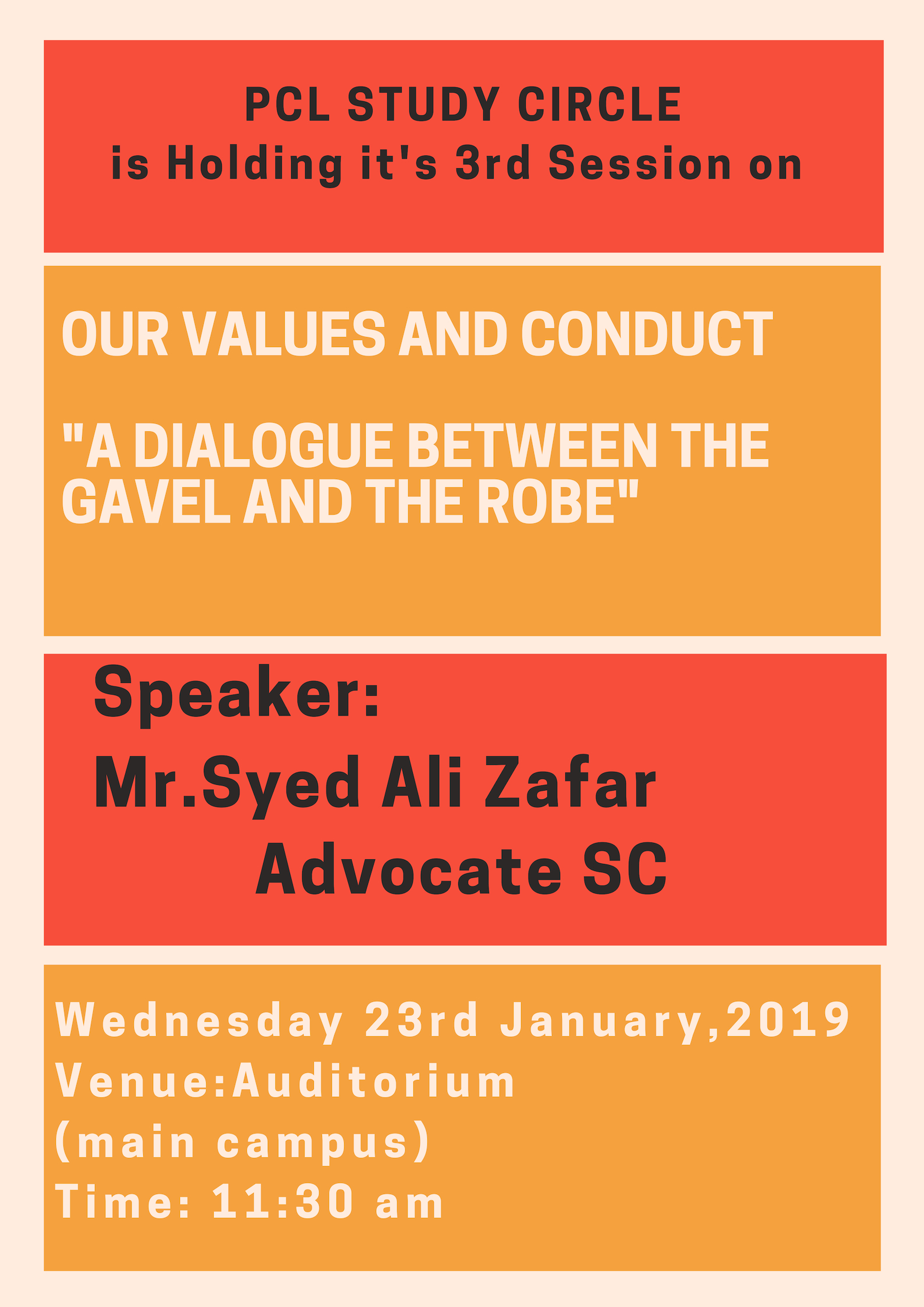 PCL STUDY CIRCLE
is Holding it's 3rd Session on

OUR VALUES AND CONDUCT

"A DIALOGUE BETWEEN THE GAVEL AND THE ROBE"

Speaker:
Mr.Syed Ali Zafar
Advocate SC

Wednesday 23rd January,2019
Venue:Auditorium
(main campus)
Time: 11:30 am